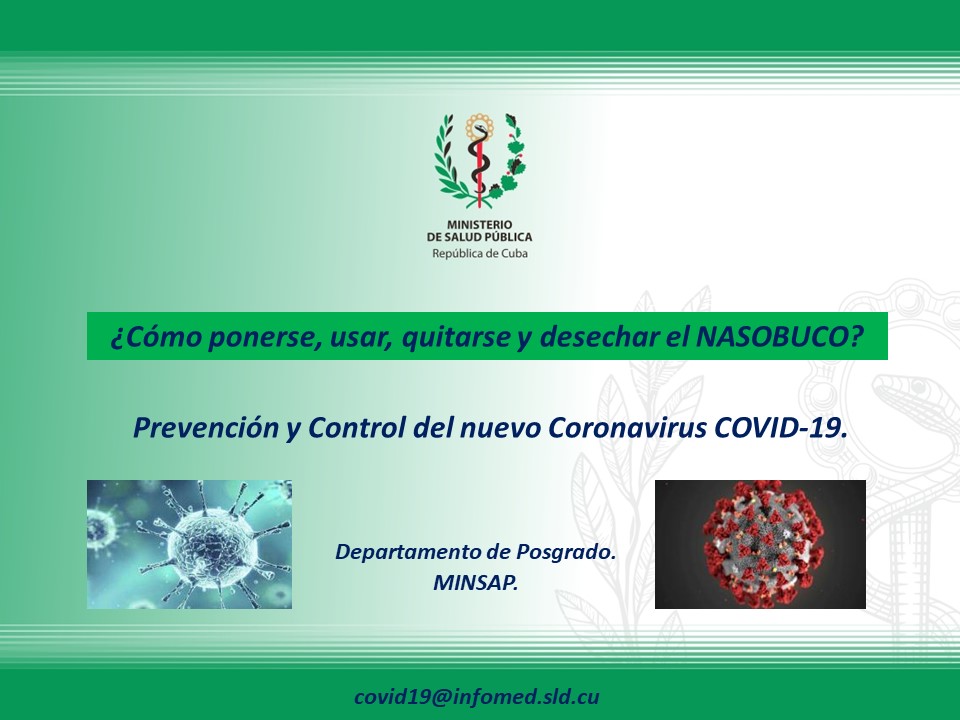 MINISTERIO
DE SALUD PÚBLICA
República de Cuba

¿Cómo ponerse, usar, quitarse y desechar el NASOBUCO?

Prevención y Control del nuevo Coronavirus COVID-19.

Departamento de Posgrado.
MINSAP.

covid19@infomed.sld.cu